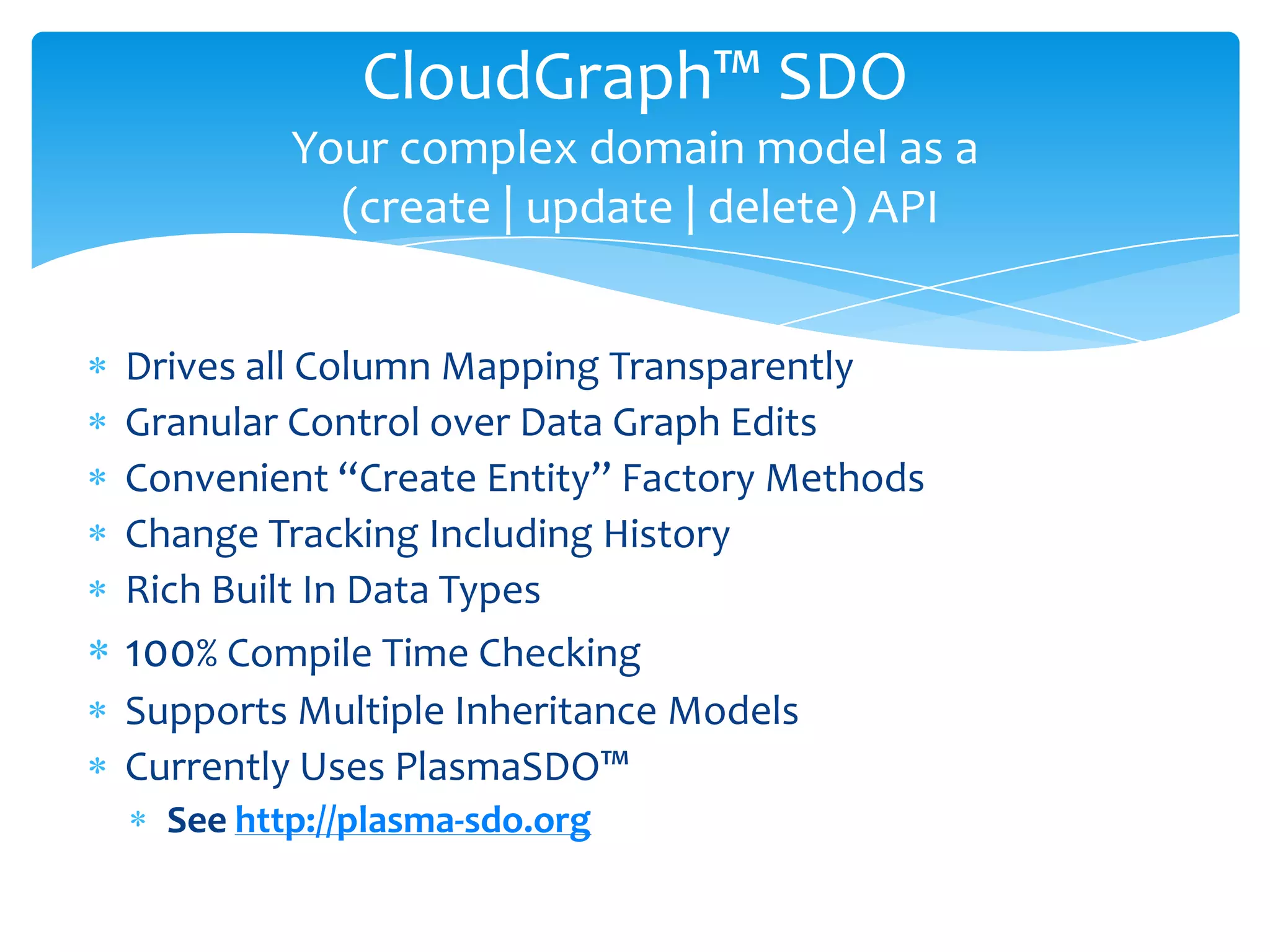 CloudGraph™ SDO
Your complex domain model as a (create | update | delete) API

* Drives all Column Mapping Transparently
* Granular Control over Data Graph Edits
* Convenient “Create Entity” Factory Methods
* Change Tracking Including History
* Rich Built In Data Types
* 100% Compile Time Checking
* Supports Multiple Inheritance Models
* Currently Uses PlasmaSDO™
  * See http://plasma-sdo.org